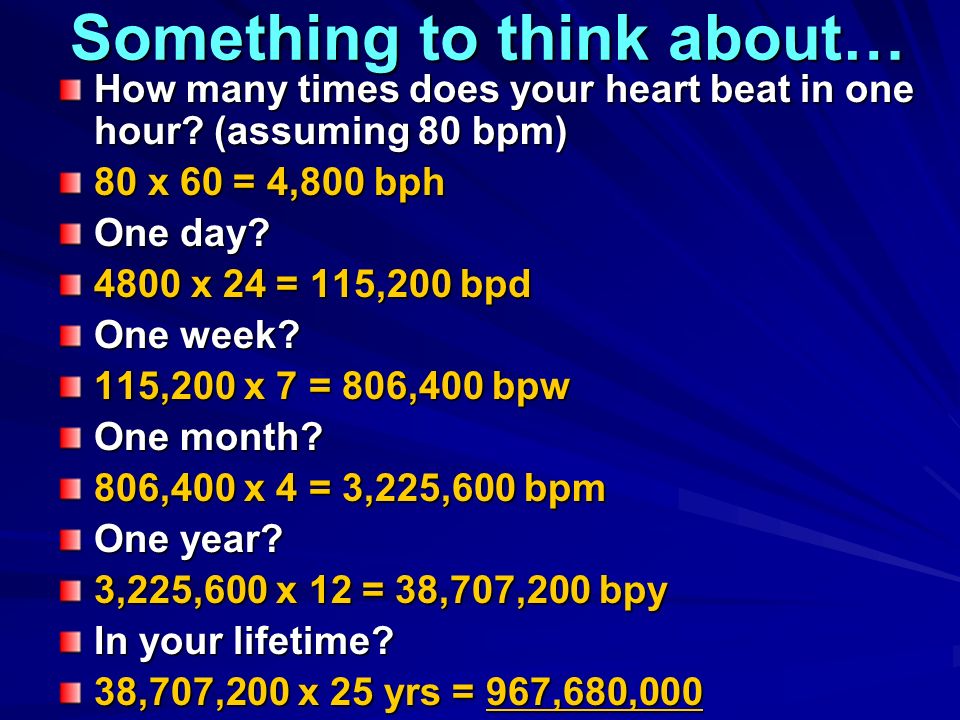 Something to think about…

How many times does your heart beat in one hour? (assuming 80 bpm)

80 x 60 = 4,800 bph

One day?

4800 x 24 = 115,200 bpd

One week?

115,200 x 7 = 806,400 bpw

One month?

806,400 x 4 = 3,225,600 bpm

One year?

3,225,600 x 12 = 38,707,200 bpy

In your lifetime?

38,707,200 x 25 yrs = 967,680,000